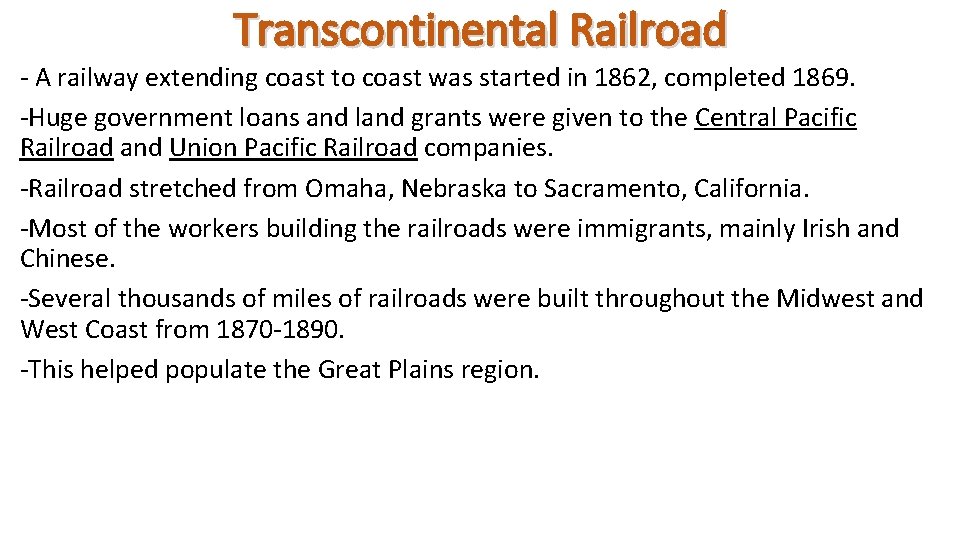 Transcontinental Railroad

- A railway extending coast to coast was started in 1862, completed 1869.

-Huge government loans and land grants were given to the Central Pacific Railroad and Union Pacific Railroad companies.

-Railroad stretched from Omaha, Nebraska to Sacramento, California.

-Most of the workers building the railroads were immigrants, mainly Irish and Chinese.

-Several thousands of miles of railroads were built throughout the Midwest and West Coast from 1870-1890.

-This helped populate the Great Plains region.